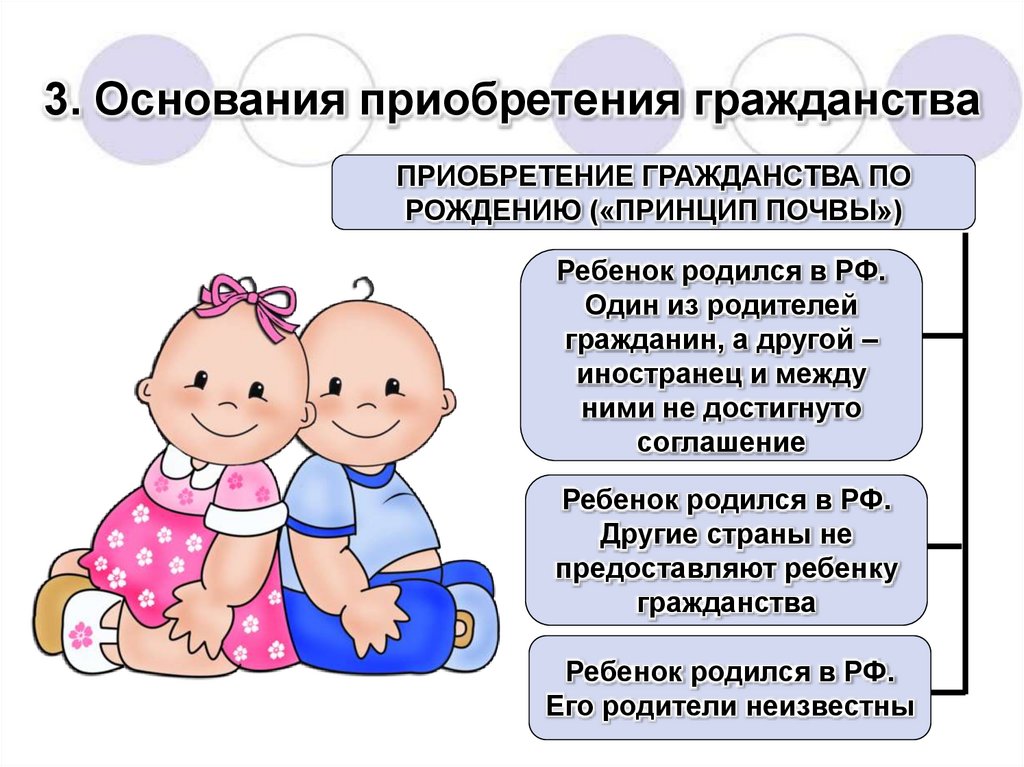 3. Основания приобретения гражданства

ПРИОБРЕТЕНИЕ ГРАЖДАНСТВА ПО РОЖДЕНИЮ («ПРИНЦИП ПОЧВЫ»)

Ребенок родился в РФ. Один из родителей гражданин, а другой – иностранец и между ними не достигнуто соглашение

Ребенок родился в РФ. Другие страны не предоставляют ребенку гражданства

Ребенок родился в РФ. Его родители неизвестны